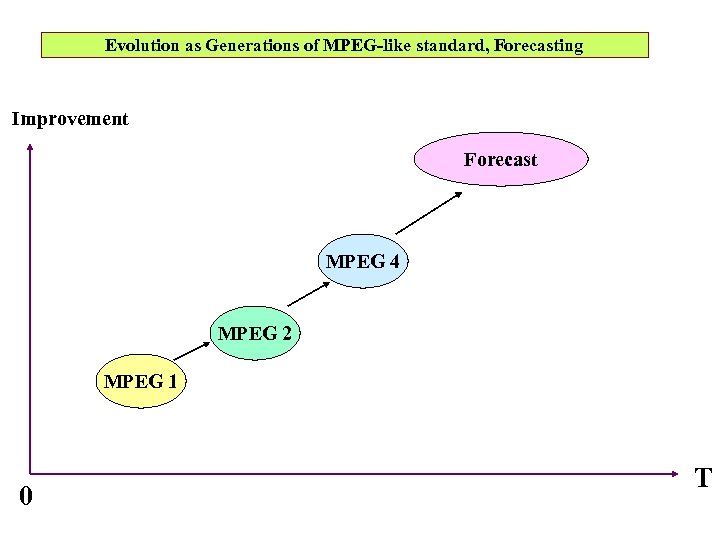 Evolution as Generations of MPEG-like standard, Forecasting

Improvement

Forecast

MPEG 4

MPEG 2

MPEG 1

0

T